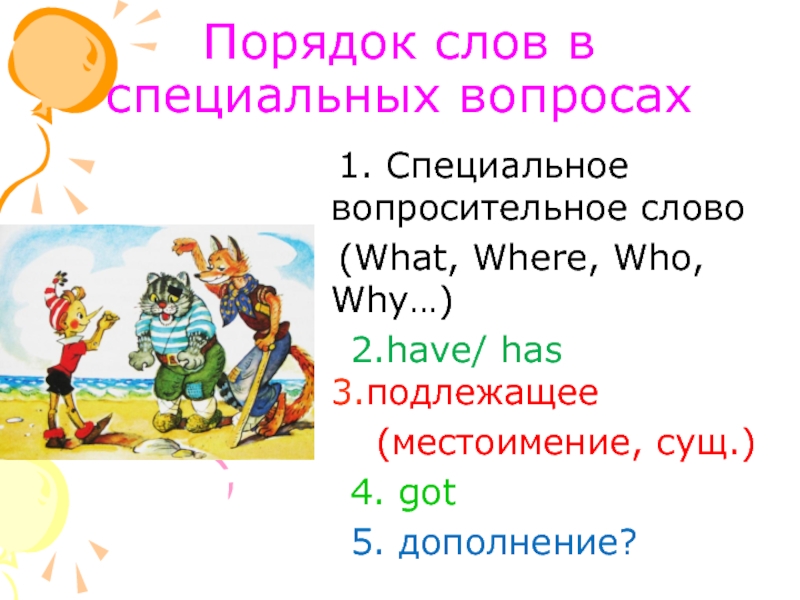 Порядок слов в специальных вопросах

1. Специальное вопросительное слово (What, Where, Who, Why…)

2.have/ has

3.подлежащее (местоимение, сущ.)

4. got

5. дополнение?